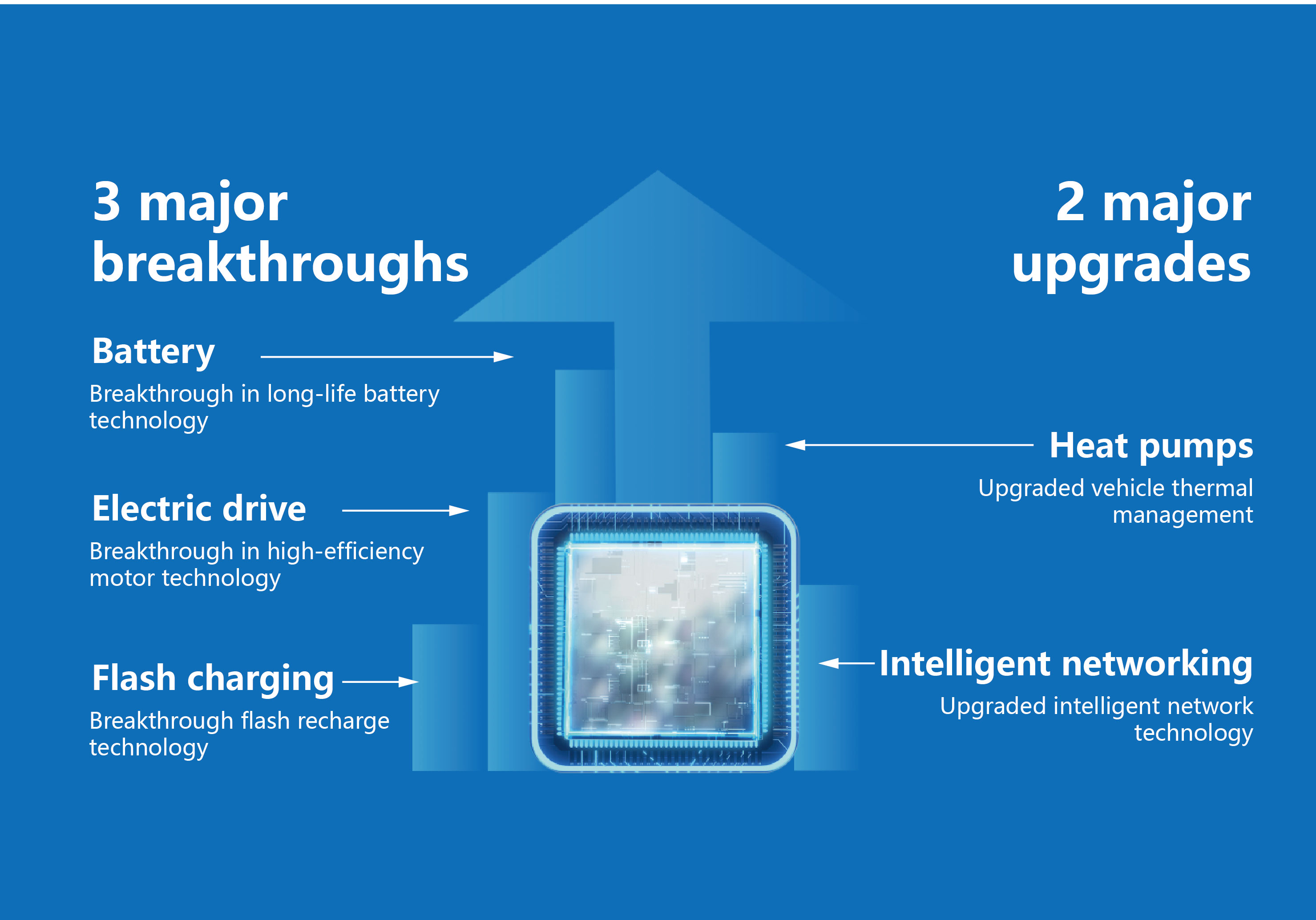 3 major breakthroughs

Battery

Breakthrough in long-life battery technology

Electric drive

Breakthrough in high-efficiency motor technology

Flash charging

Breakthrough flash recharge technology

2 major upgrades

Heat pumps

Upgraded vehicle thermal management

Intelligent networking

Upgraded intelligent network technology